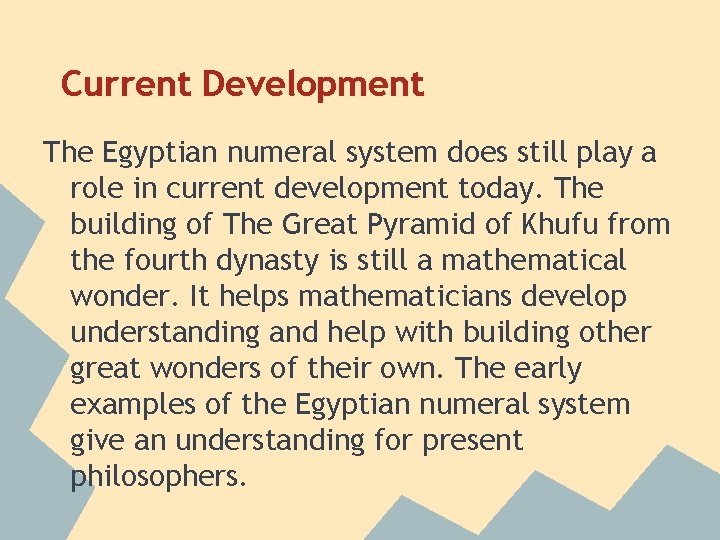 Current Development

The Egyptian numeral system does still play a role in current development today. The building of The Great Pyramid of Khufu from the fourth dynasty is still a mathematical wonder. It helps mathematicians develop understanding and help with building other great wonders of their own. The early examples of the Egyptian numeral system give an understanding for present philosophers.